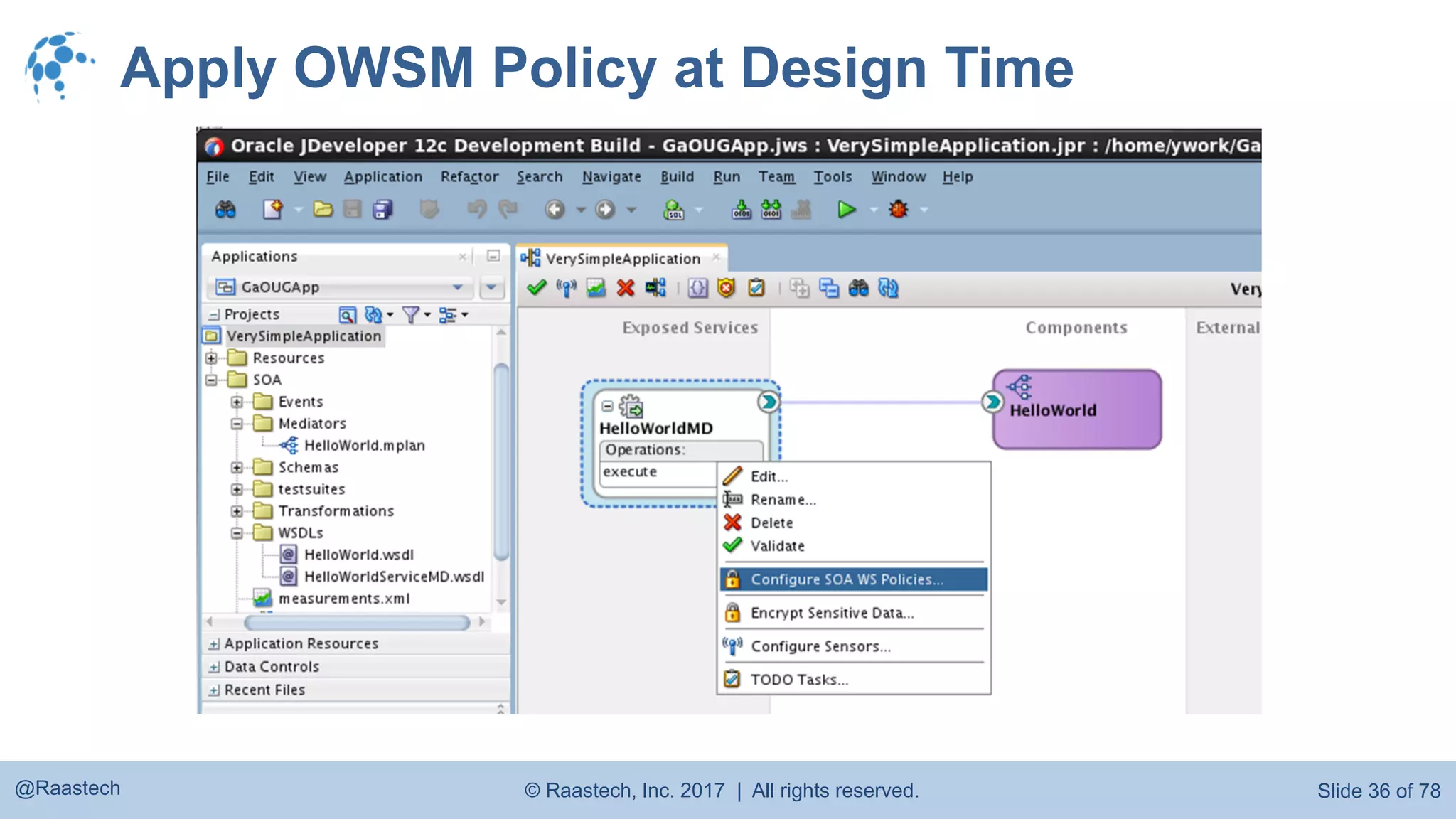 Apply OWSM Policy at Design Time

Oracle JDeveloper 12c Development Build - GaOUGApp.jws : VerySimpleApplication.jpr : /home/ywork/Ga

File Edit View Application Refactor Search Navigate Build Run Team Tools Window Help

Applications

GaOUGApp

Projects

VerySimpleApplication
Resources
SOA
Events
Mediators
HelloWorld.mplan
Schemas
testsuites
Transformations
WSDLs
HelloWorld.wsdl
HelloWorldServiceMD.wsdl
measurements.xml

Application Resources
Data Controls
Recent Files

VerySimpleApplication

Very

Exposed Services

Components

External

HelloWorldMD
Operations:
execute

HelloWorld

Edit...
Rename...
Delete
Validate
Configure SOA WS Policies...
Encrypt Sensitive Data...
Configure Sensors...
TODO Tasks...

@Raastech

© Raastech, Inc. 2017 | All rights reserved.

Slide 36 of 78